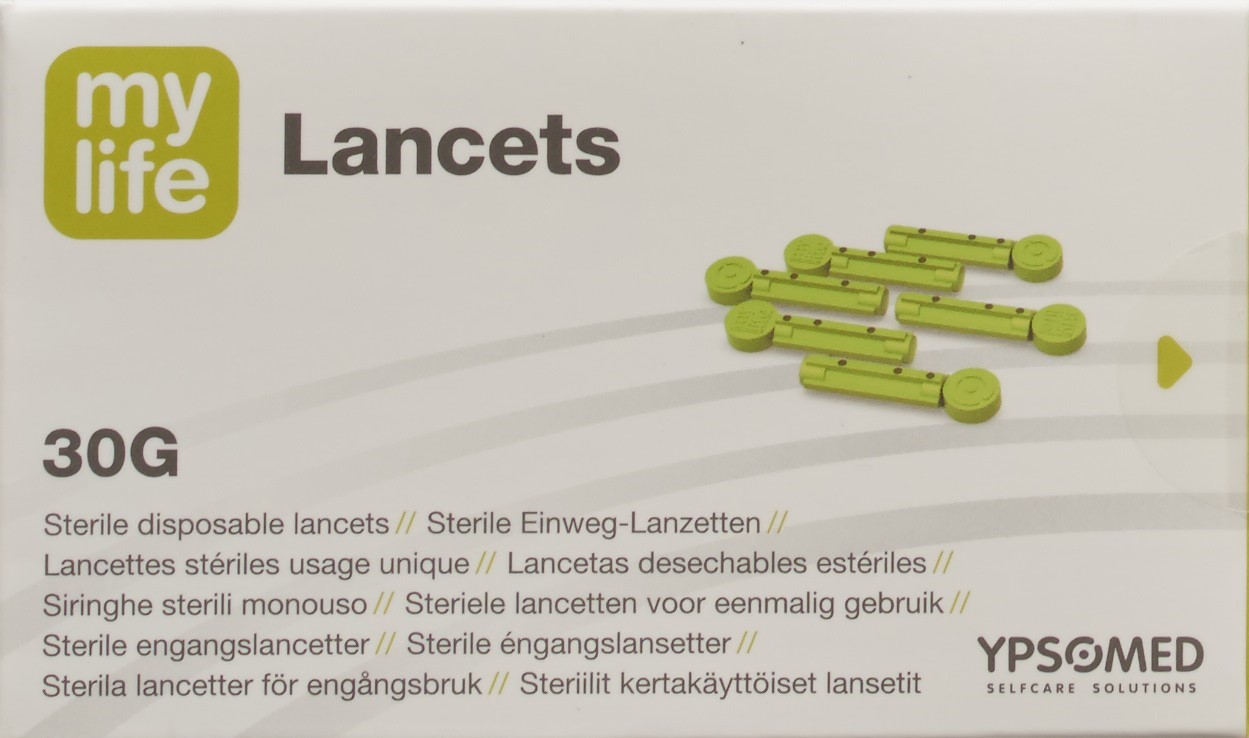 my life

Lancets

30G

Sterile disposable lancets // Sterile Einweg-Lanzetten //
Lancettes stériles usage unique // Lancetas desechables estériles //
Siringhe sterili monouso // Steriele lancetten voor eenmalig gebruik //
Sterile engangslancetter // Sterile éngangslansetter //
Sterila lancetter för engångsbruk // Steriilit kertakäyttöiset lansetit

YPSOMED
SELFCARE SOLUTIONS